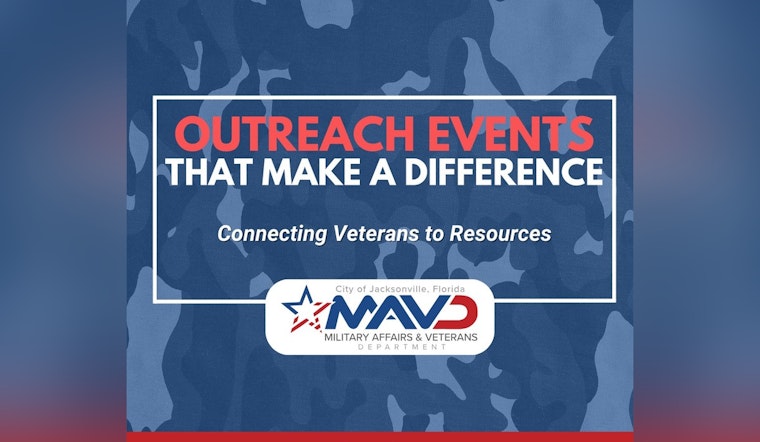 OUTREACH EVENTS
THAT MAKE A DIFFERENCE

Connecting Veterans to Resources

City of Jacksonville, Florida
MAVD
MILITARY AFFAIRS & VETERANS
DEPARTMENT